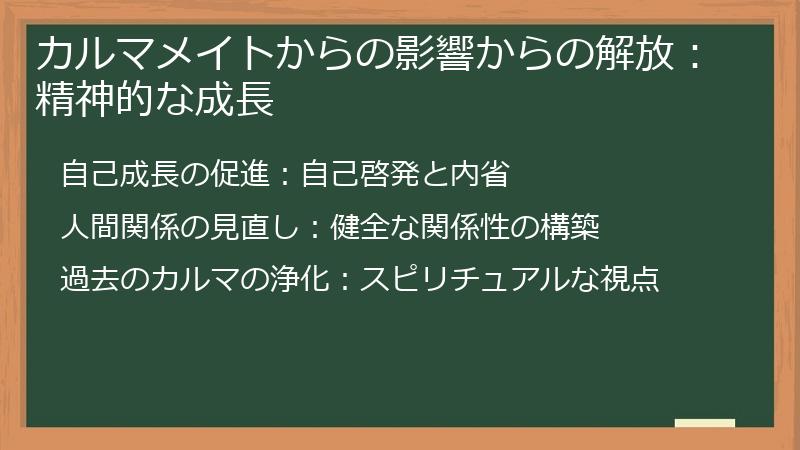 カルマメイトからの影響からの解放：精神的な成長

自己成長の促進：自己啓発と内省

人間関係の見直し：健全な関係性の構築

過去のカルマの浄化：スピリチュアルな視点